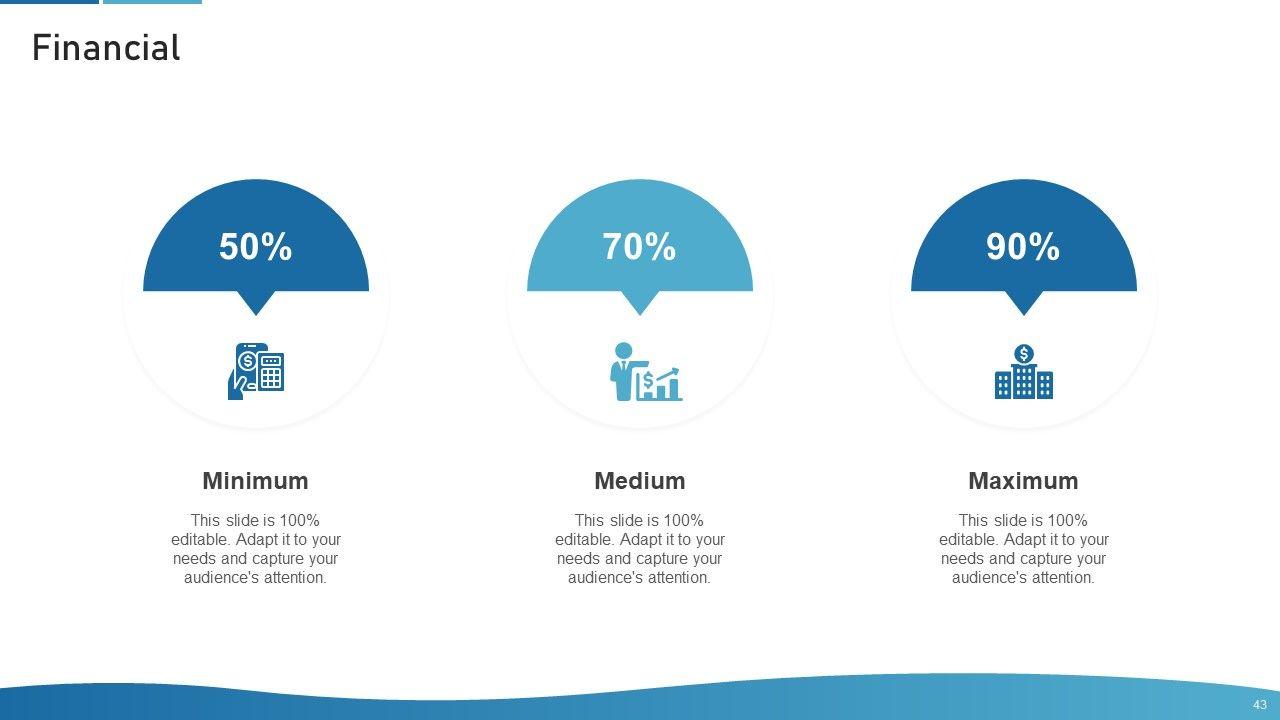 Financial

50%

Minimum

This slide is 100% editable. Adapt it to your needs and capture your audience's attention.

70%

Medium

This slide is 100% editable. Adapt it to your needs and capture your audience's attention.

90%

Maximum

This slide is 100% editable. Adapt it to your needs and capture your audience's attention.

43